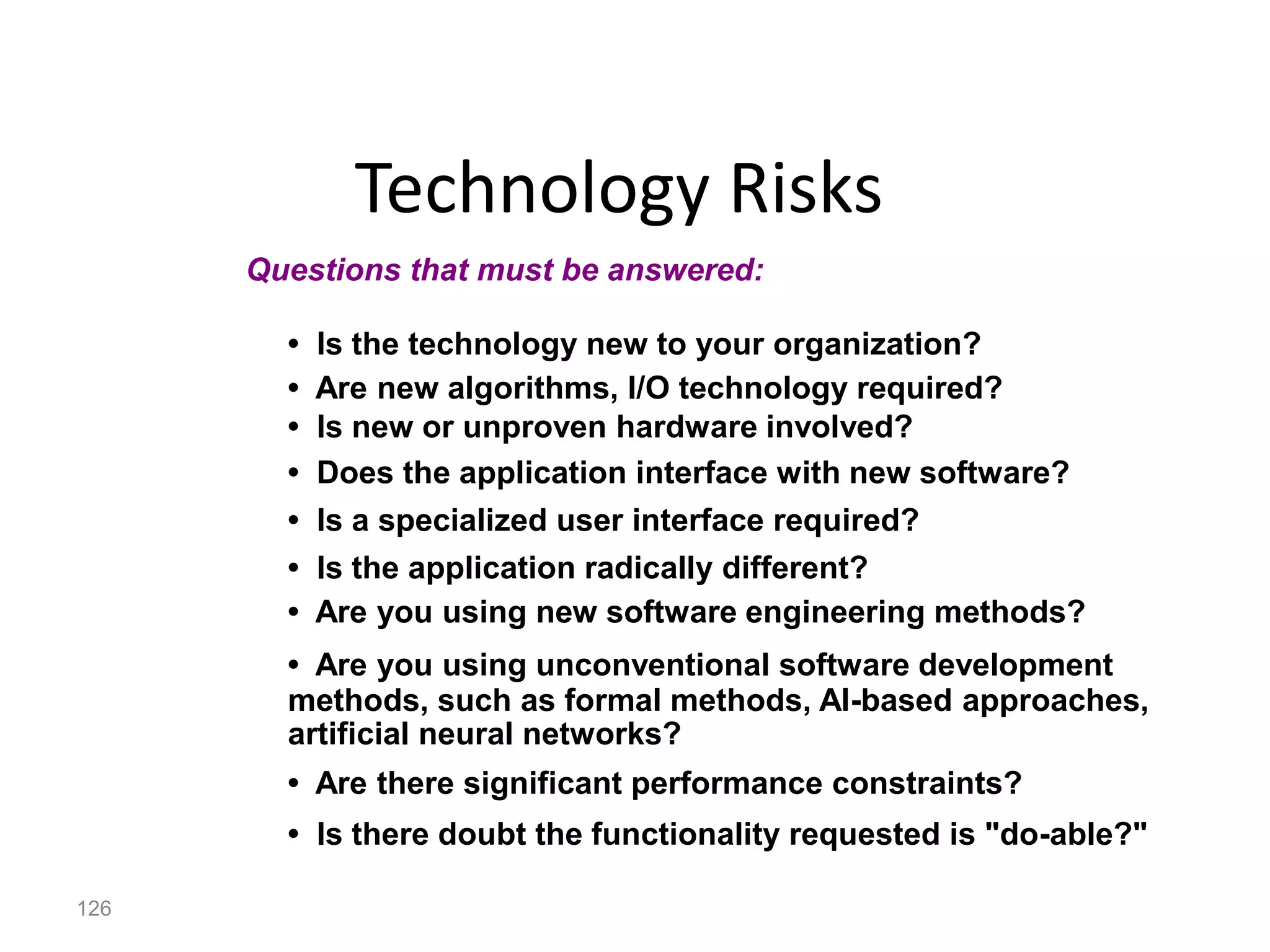 Technology Risks

Questions that must be answered:

• Is the technology new to your organization?
• Are new algorithms, I/O technology required?
• Is new or unproven hardware involved?
• Does the application interface with new software?
• Is a specialized user interface required?
• Is the application radically different?
• Are you using new software engineering methods?
• Are you using unconventional software development methods, such as formal methods, AI-based approaches, artificial neural networks?
• Are there significant performance constraints?
• Is there doubt the functionality requested is "do-able?"

126